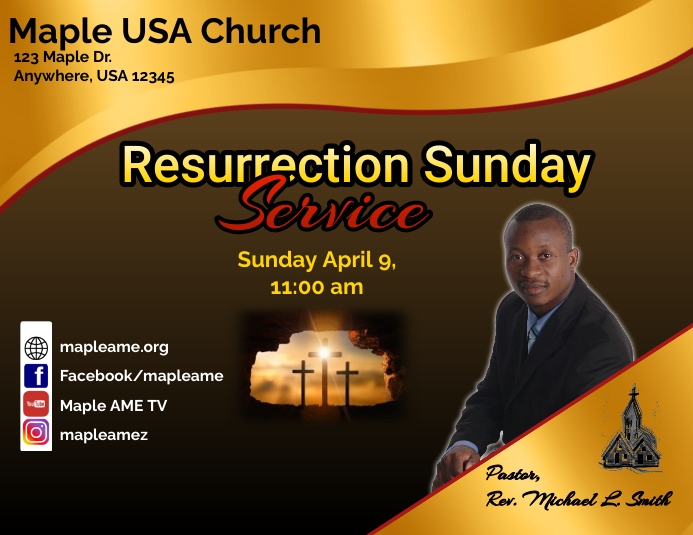 Maple USA Church
123 Maple Dr.
Anywhere, USA 12345

Resurrection Sunday
Service

Sunday April 9,
11:00 am

mapleame.org
Facebook/mapleame
Maple AME TV
mapleamez

Pastor,
Rev. Michael L. Smith